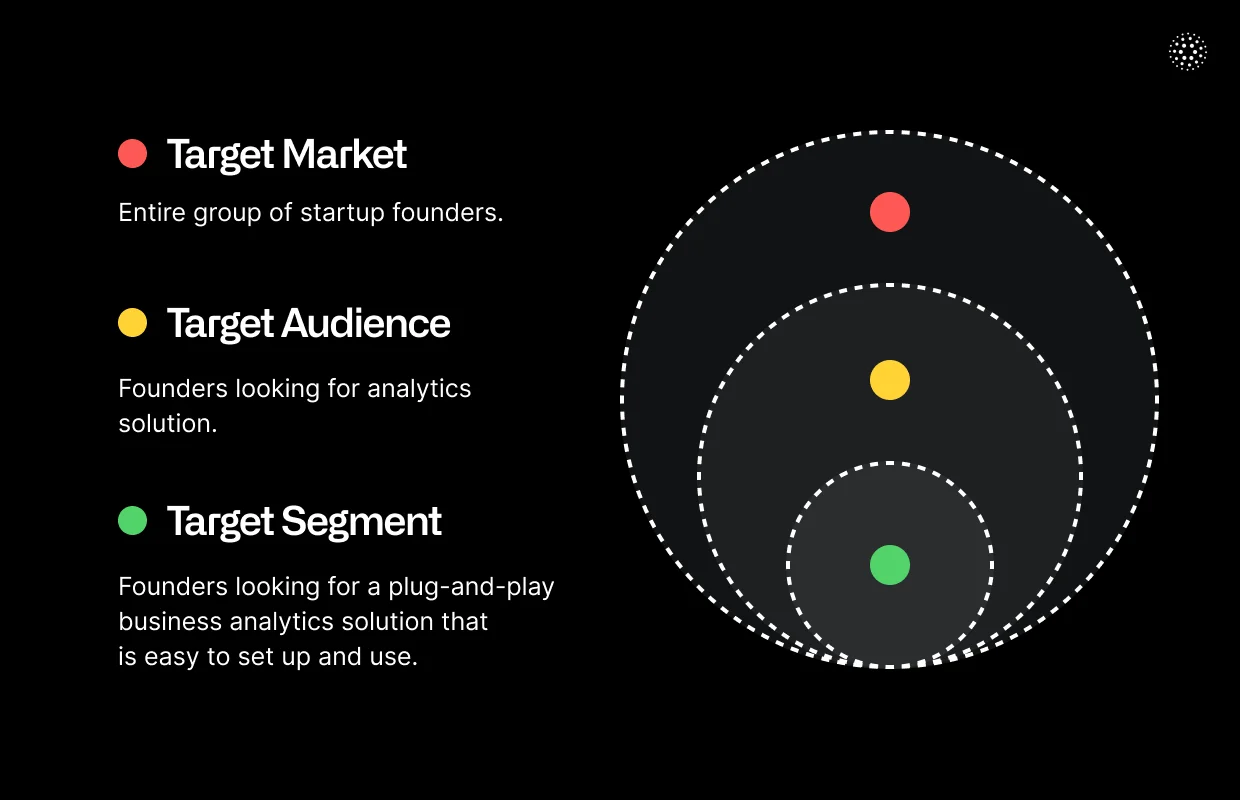 Target Market

Entire group of startup founders.

Target Audience

Founders looking for analytics solution.

Target Segment

Founders looking for a plug-and-play business analytics solution that is easy to set up and use.